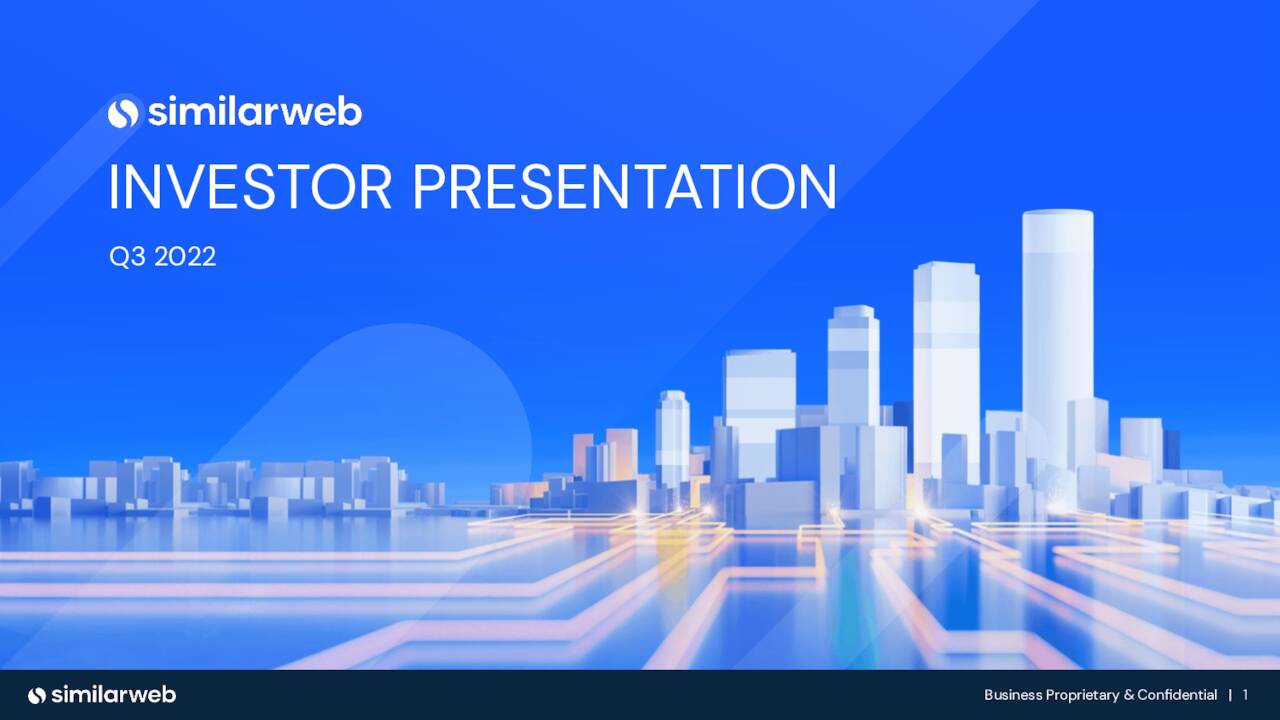 similarweb

INVESTOR PRESENTATION

Q3 2022

similarweb

Business Proprietary & Confidential | 1